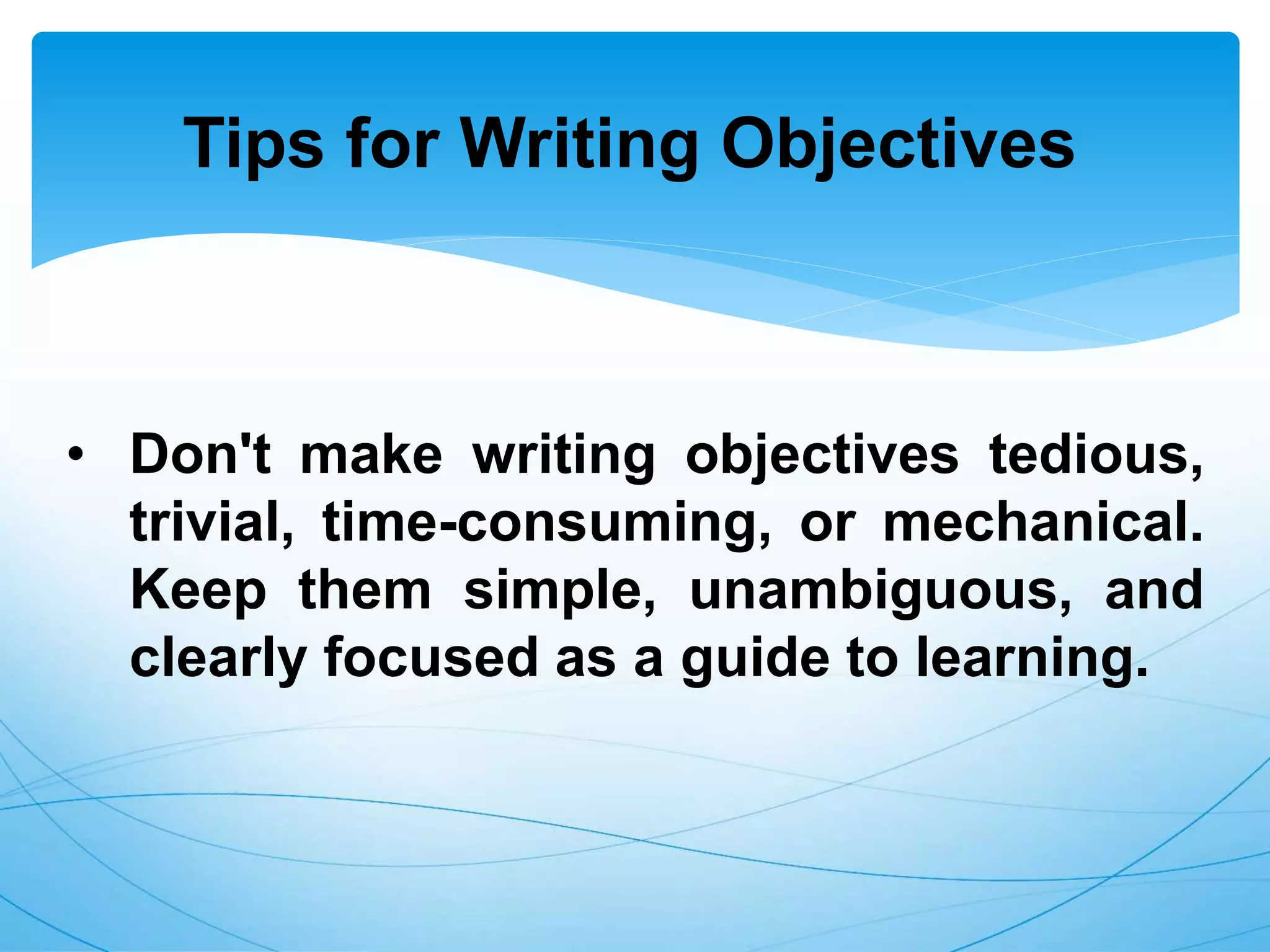 Tips for Writing Objectives

• Don't make writing objectives tedious, trivial, time-consuming, or mechanical. Keep them simple, unambiguous, and clearly focused as a guide to learning.